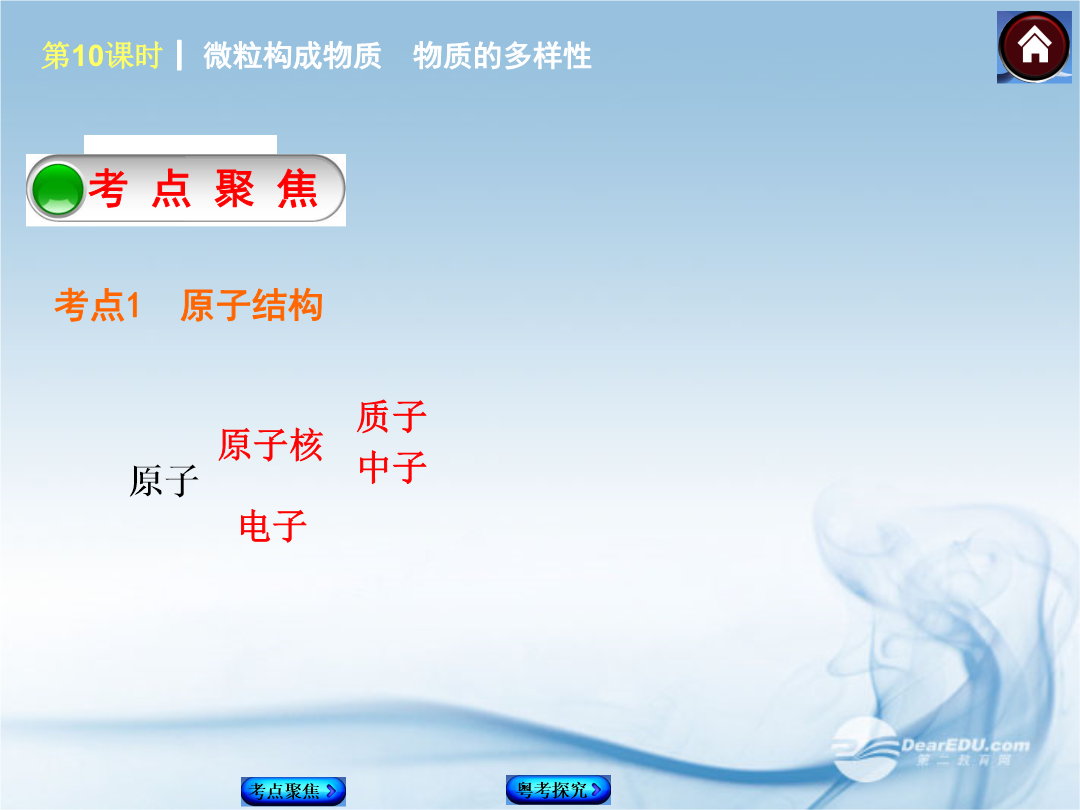 第10课时 | 微粒构成物质 物质的多样性

考 点 聚 焦

考点1 原子结构

原子 原子核 质子 中子 电子

DearEDU.com 第二教育网

考点聚焦

粤考探究